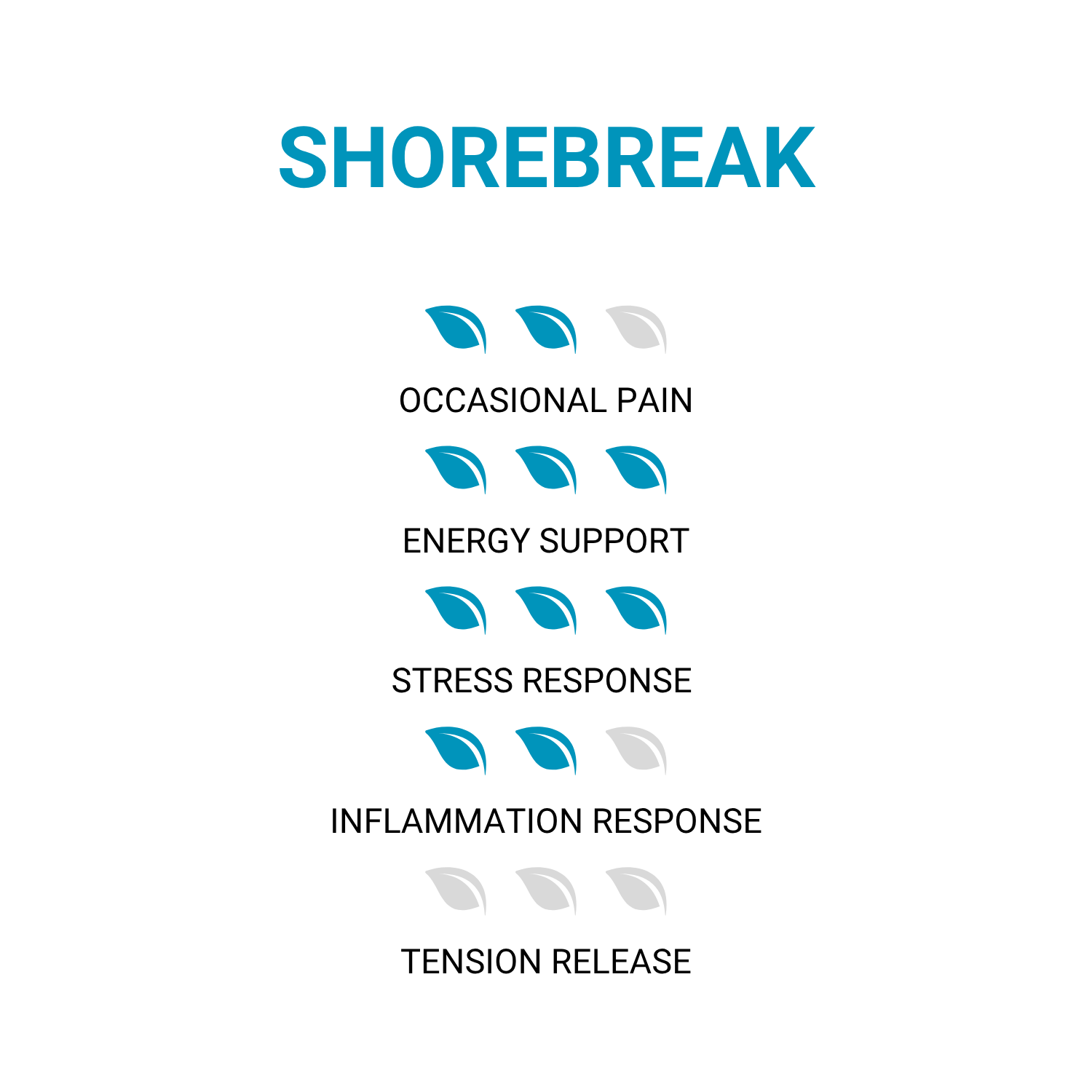 SHOREBREAK

OCCASIONAL PAIN

ENERGY SUPPORT

STRESS RESPONSE

INFLAMMATION RESPONSE

TENSION RELEASE